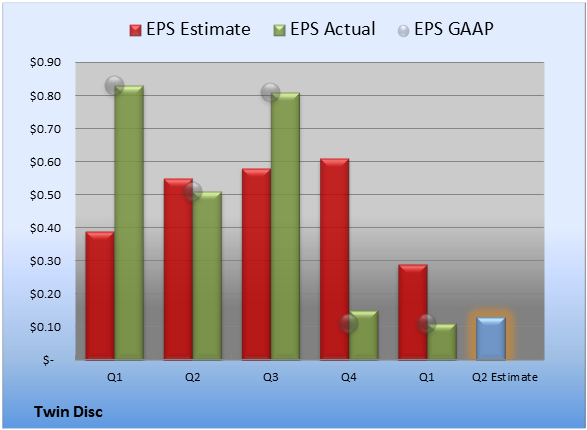 EPS Estimate EPS Actual EPS GAAP

$0.90
$0.80
$0.70
$0.60
$0.50
$0.40
$0.30
$0.20
$0.10
$-

Q1 Q2 Q3 Q4 Q1 Q2 Estimate

Twin Disc